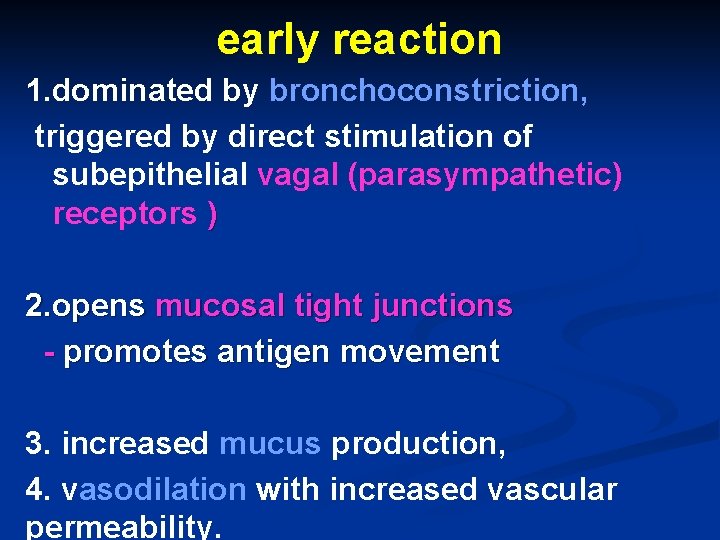 early reaction

1.dominated by bronchoconstriction, triggered by direct stimulation of subepithelial vagal (parasympathetic) receptors )

2.opens mucosal tight junctions
- promotes antigen movement

3. increased mucus production,
4. vasodilation with increased vascular permeability.